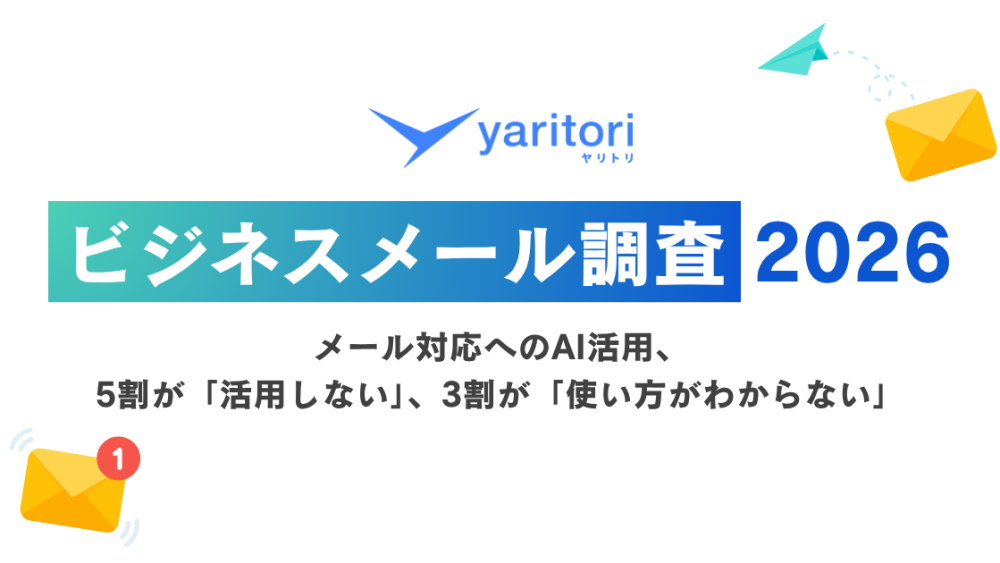 yaritori
ヤリトリ

ビジネスメール調査 2026

メール対応へのAI活用、
5割が「活用しない」、3割が「使い方がわからない」

1